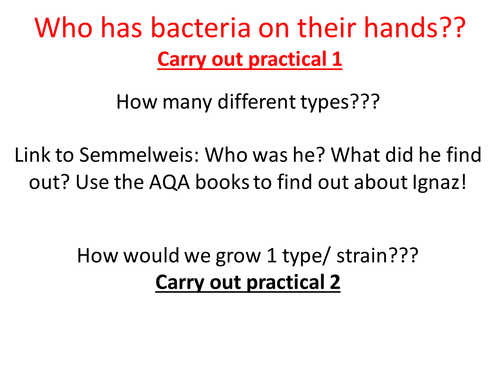 Who has bacteria on their hands??
Carry out practical 1

How many different types???

Link to Semmelweis: Who was he? What did he find out? Use the AQA books to find out about Ignaz!

How would we grow 1 type/ strain???
Carry out practical 2